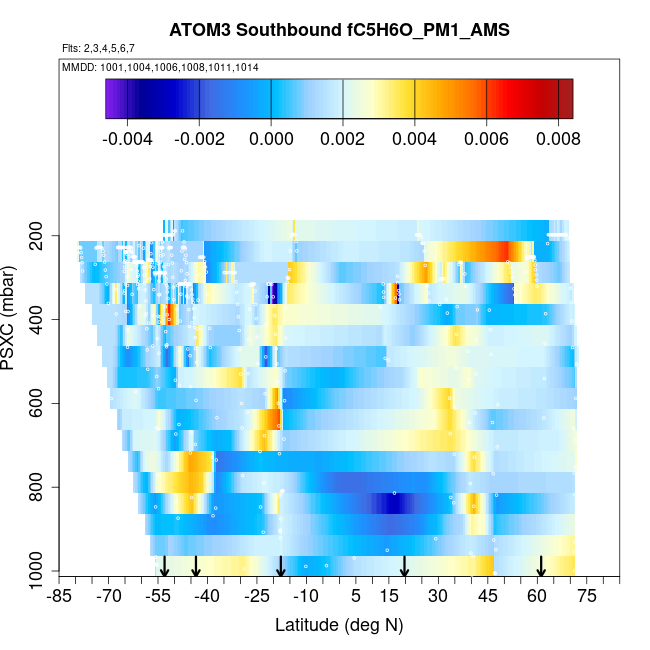 ATOM3 Southbound fC5H6O_PM1_AMS

Flts: 2,3,4,5,6,7

MMDD: 1001,1004,1006,1008,1011,1014

-0.004 -0.002 0.000 0.002 0.004 0.006 0.008

PSXC (mbar)

200
400
600
800
1000

-85 -70 -55 -40 -25 -10 5 15 30 45 60 75

Latitude (deg N)